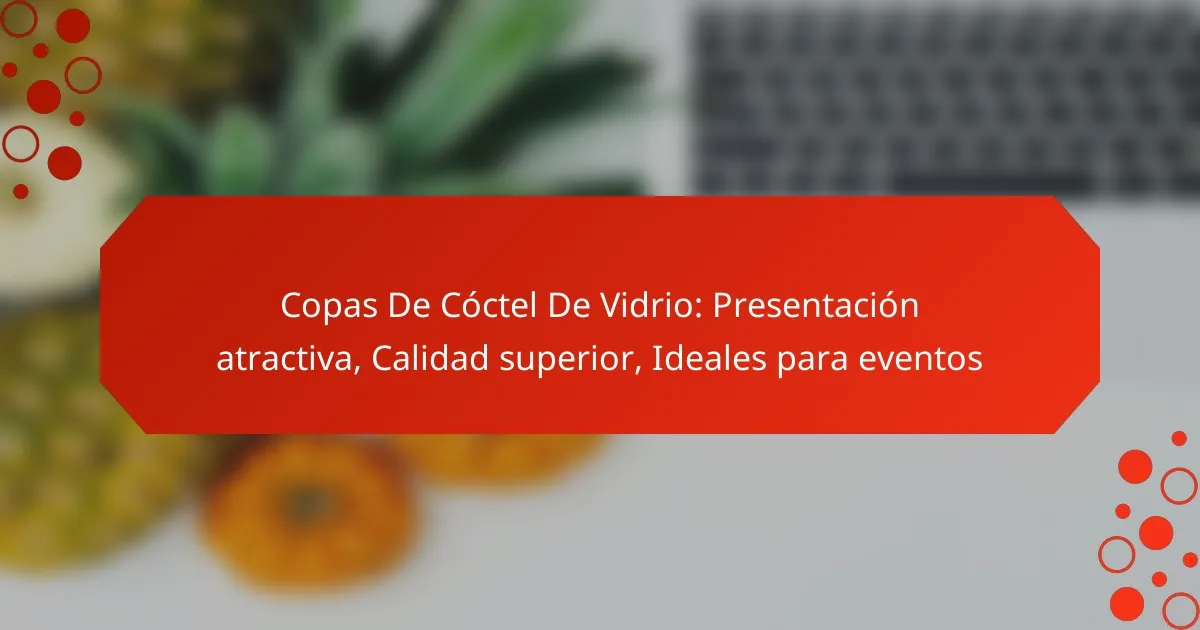 Copas De Cóctel De Vidrio: Presentación atractiva, Calidad superior, Ideales para eventos